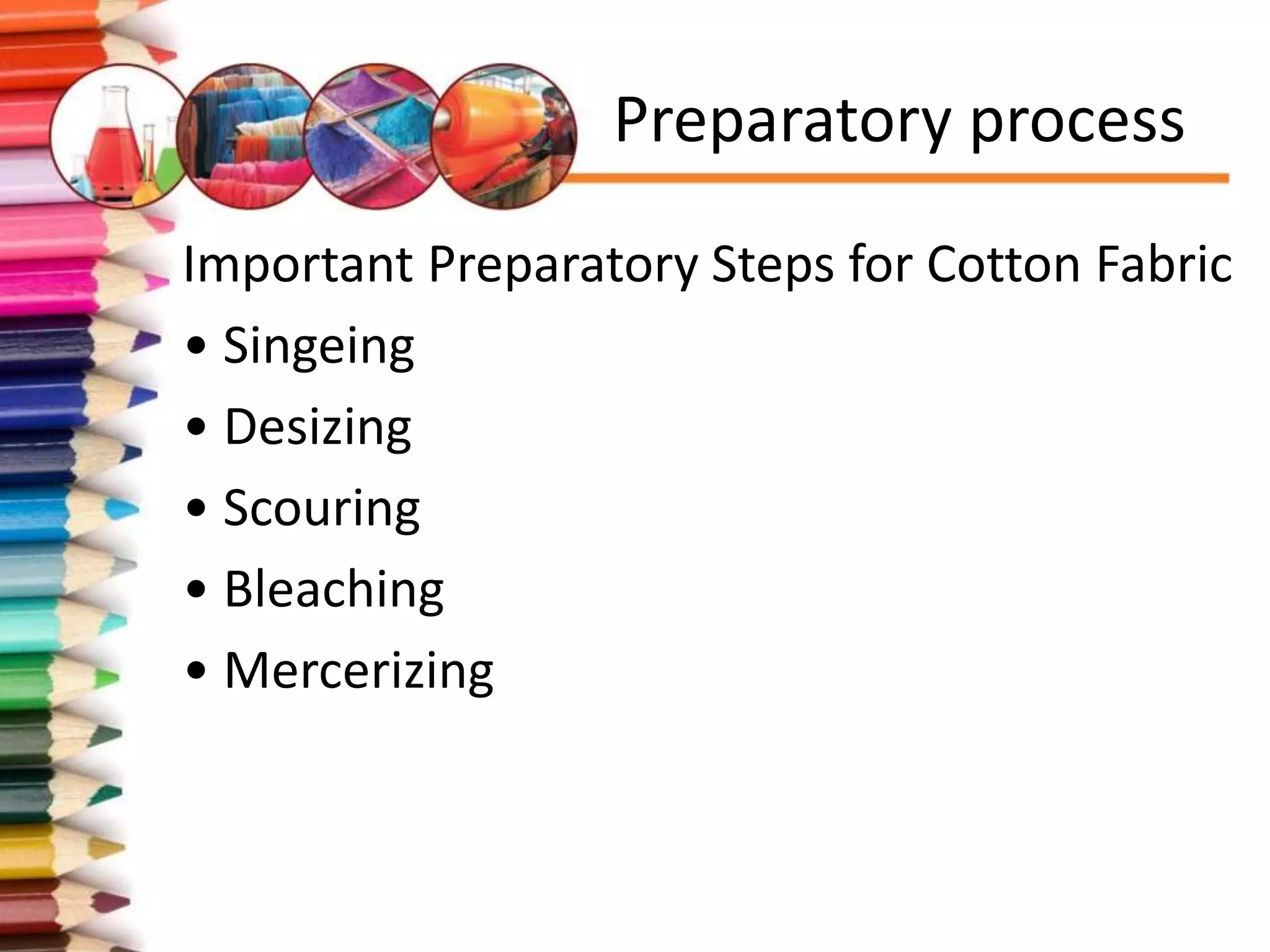 Preparatory process

Important Preparatory Steps for Cotton Fabric

• Singeing
• Desizing
• Scouring
• Bleaching
• Mercerizing